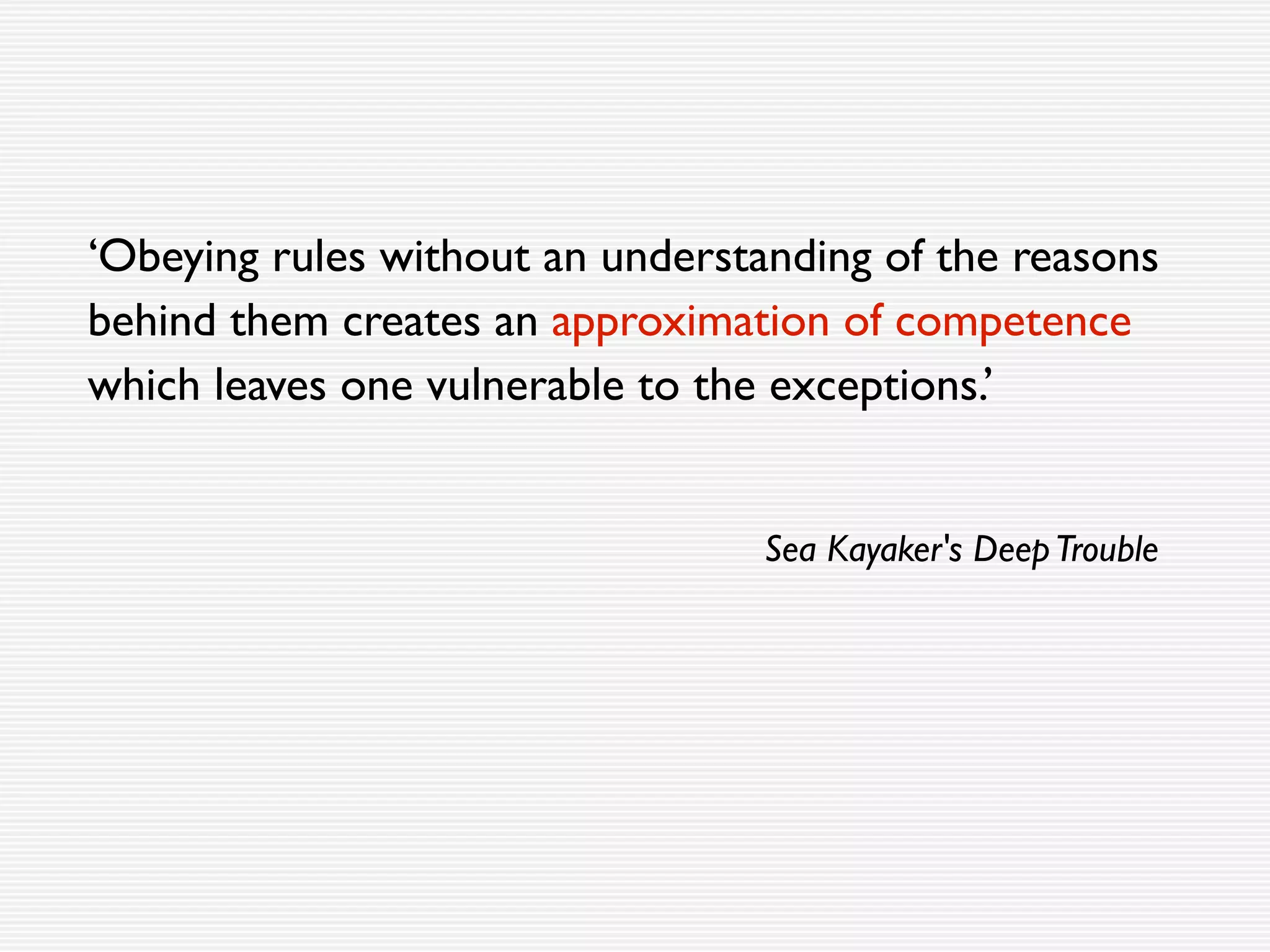 ‘Obeying rules without an understanding of the reasons behind them creates an approximation of competence which leaves one vulnerable to the exceptions.’

Sea Kayaker's Deep Trouble